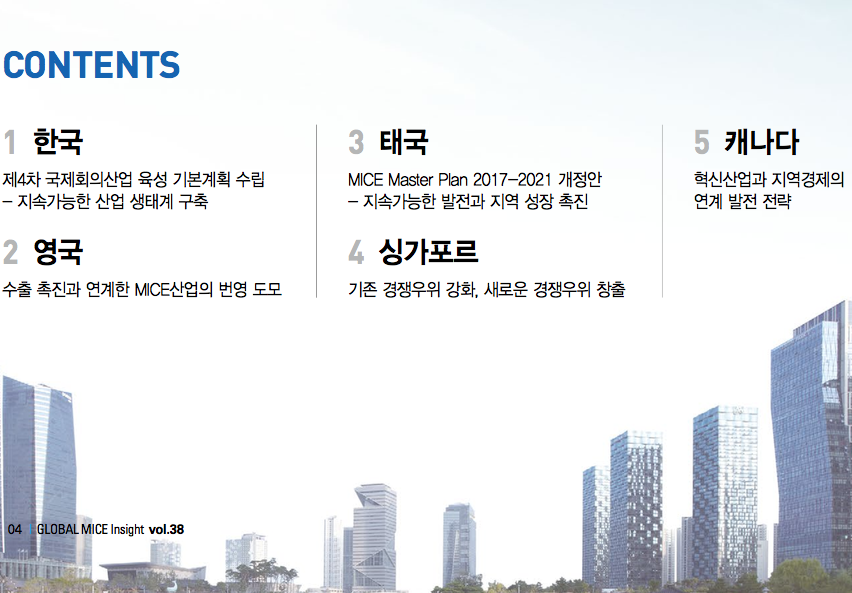 CONTENTS

1 한국

제4차 국제회의산업 육성 기본계획 수립
– 지속가능한 산업 생태계 구축

2 영국

수출 촉진과 연계한 MICE산업의 번영 도모

3 태국

MICE Master Plan 2017–2021 개정안
– 지속가능한 발전과 지역 성장 촉진

4 싱가포르

기존 경쟁우위 강화, 새로운 경쟁우위 창출

5 캐나다

혁신산업과 지역경제의
연계 발전 전략

04 | GLOBAL MICE Insight vol.38